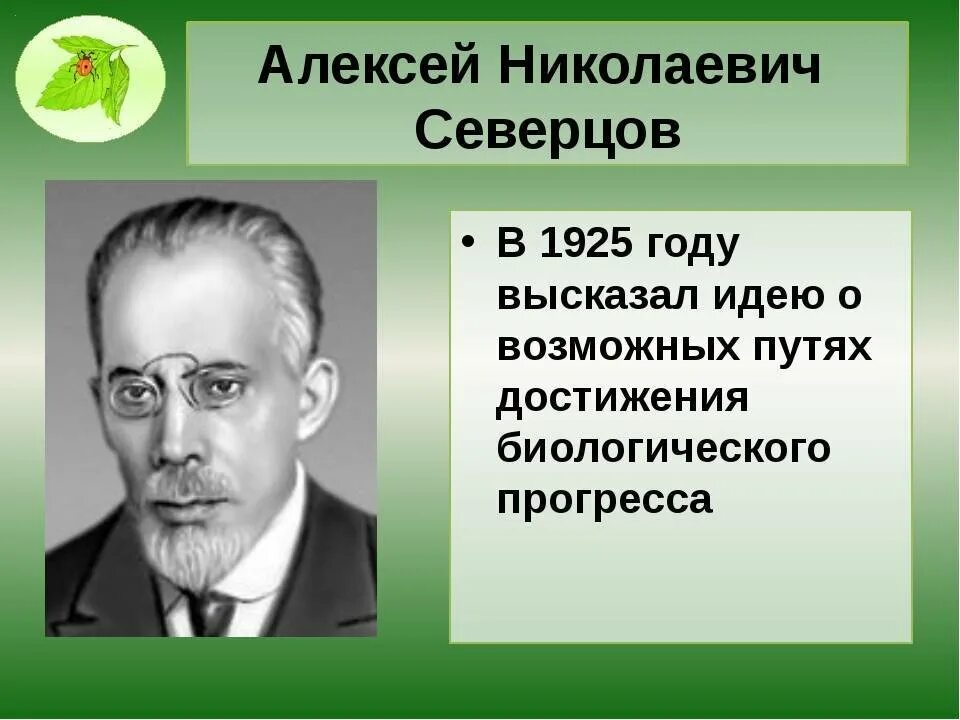 Алексей Николаевич Северцов

• В 1925 году высказал идею о возможных путях достижения биологического прогресса